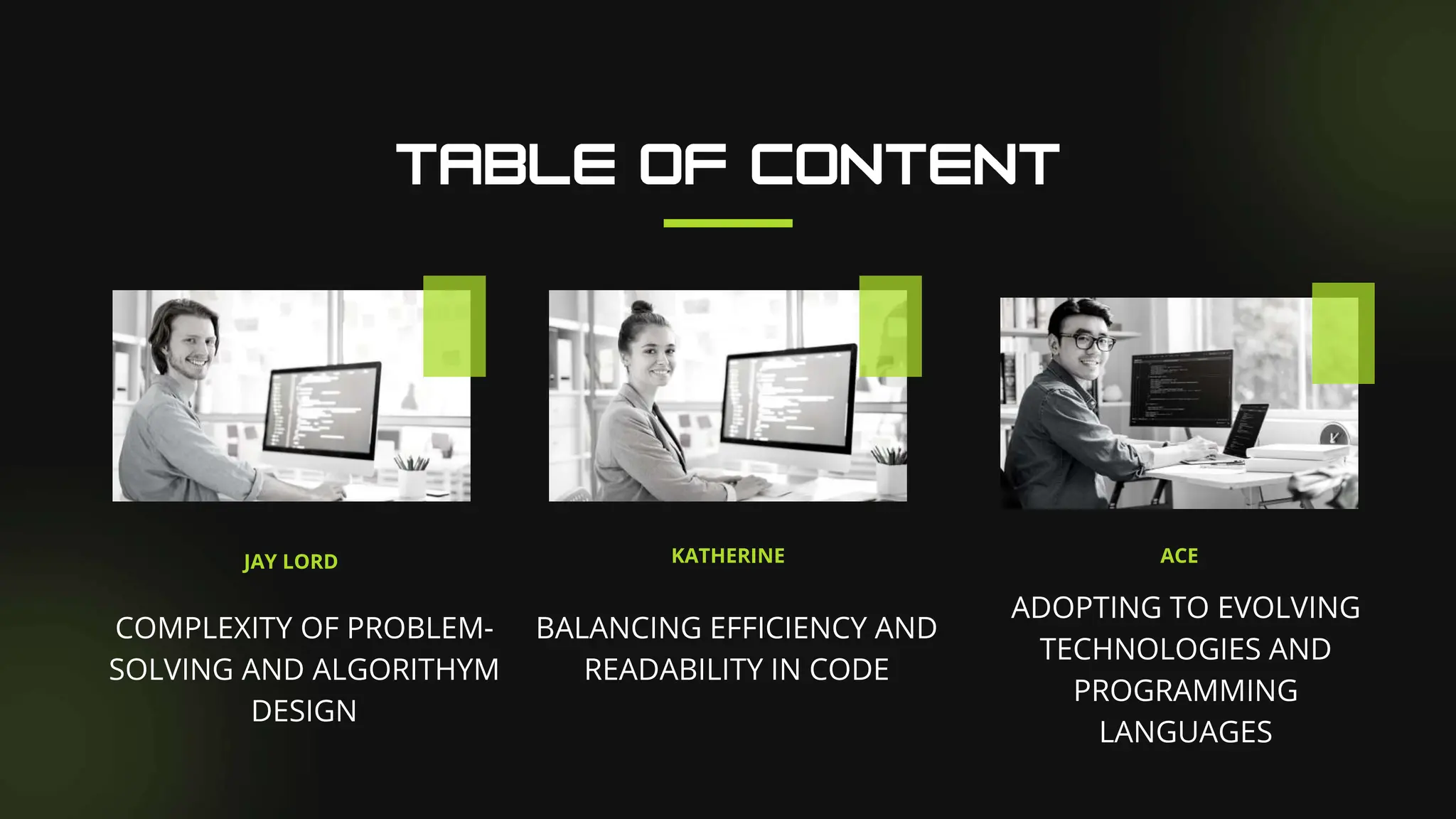 TABLE OF CONTENT

JAY LORD

COMPLEXITY OF PROBLEM-SOLVING AND ALGORITHYM DESIGN

KATHERINE

BALANCING EFFICIENCY AND READABILITY IN CODE

ACE

ADOPTING TO EVOLVING TECHNOLOGIES AND PROGRAMMING LANGUAGES